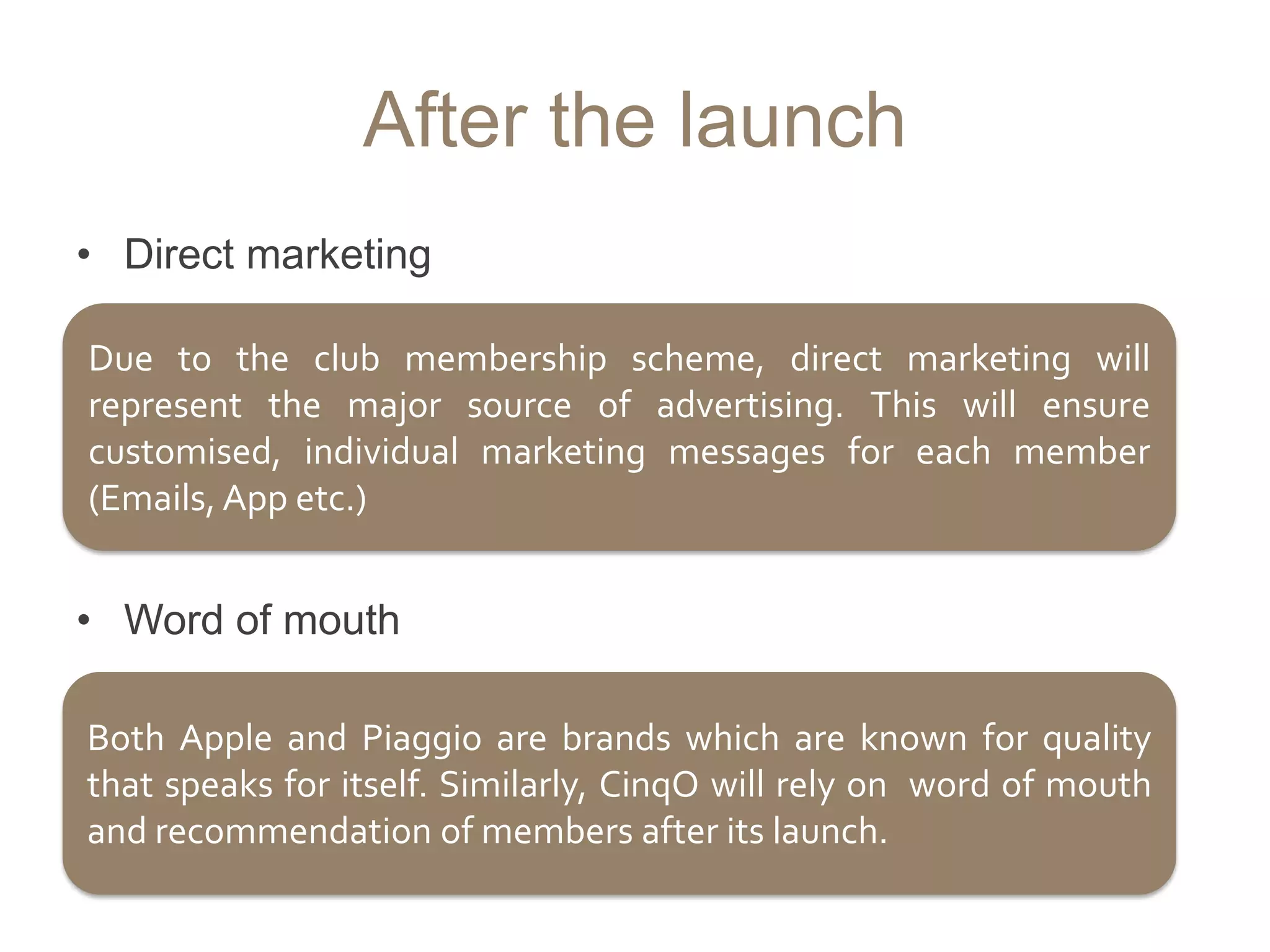 After the launch

• Direct marketing

Due to the club membership scheme, direct marketing will represent the major source of advertising. This will ensure customised, individual marketing messages for each member (Emails, App etc.)

• Word of mouth

Both Apple and Piaggio are brands which are known for quality that speaks for itself. Similarly, CinqO will rely on word of mouth and recommendation of members after its launch.